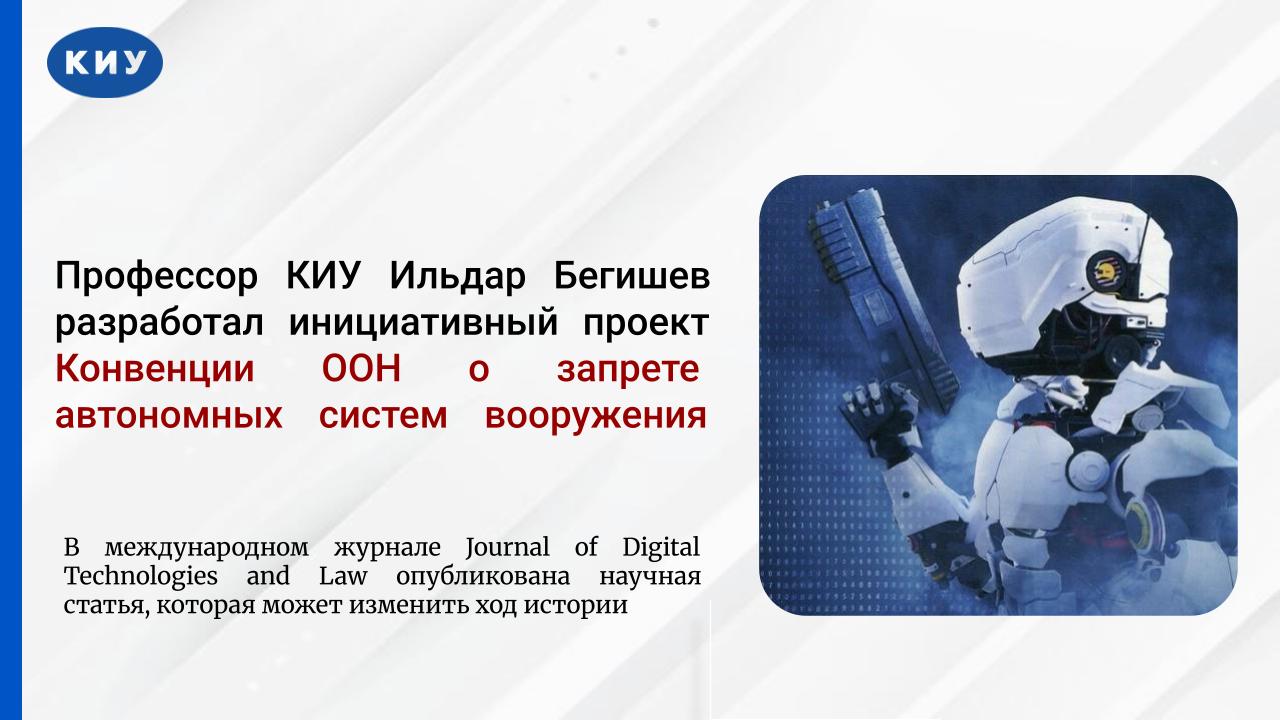 КИУ

Профессор КИУ Ильдар Бегишев разработал инициативный проект Конвенции ООН о запрете автономных систем вооружения

В международном журнале Journal of Digital Technologies and Law опубликована научная статья, которая может изменить ход истории